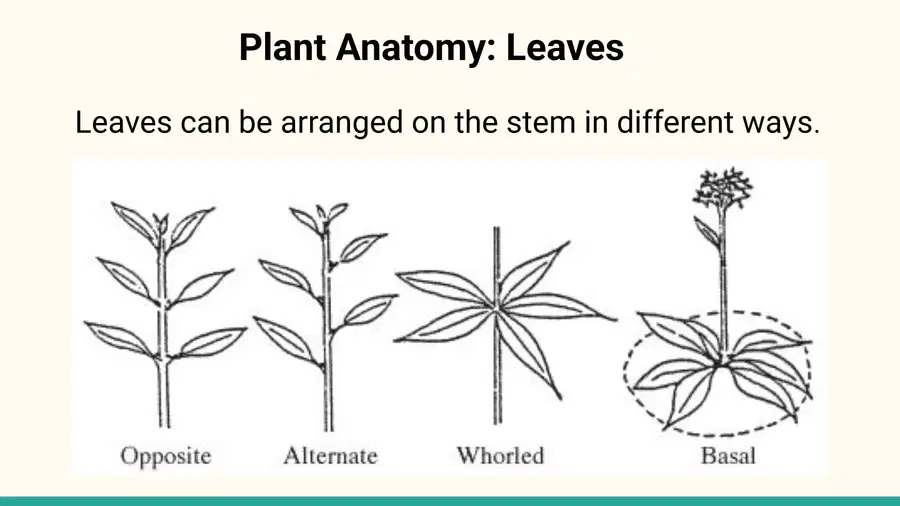 Plant Anatomy: Leaves

Leaves can be arranged on the stem in different ways.

Opposite

Alternate

Whorled

Basal